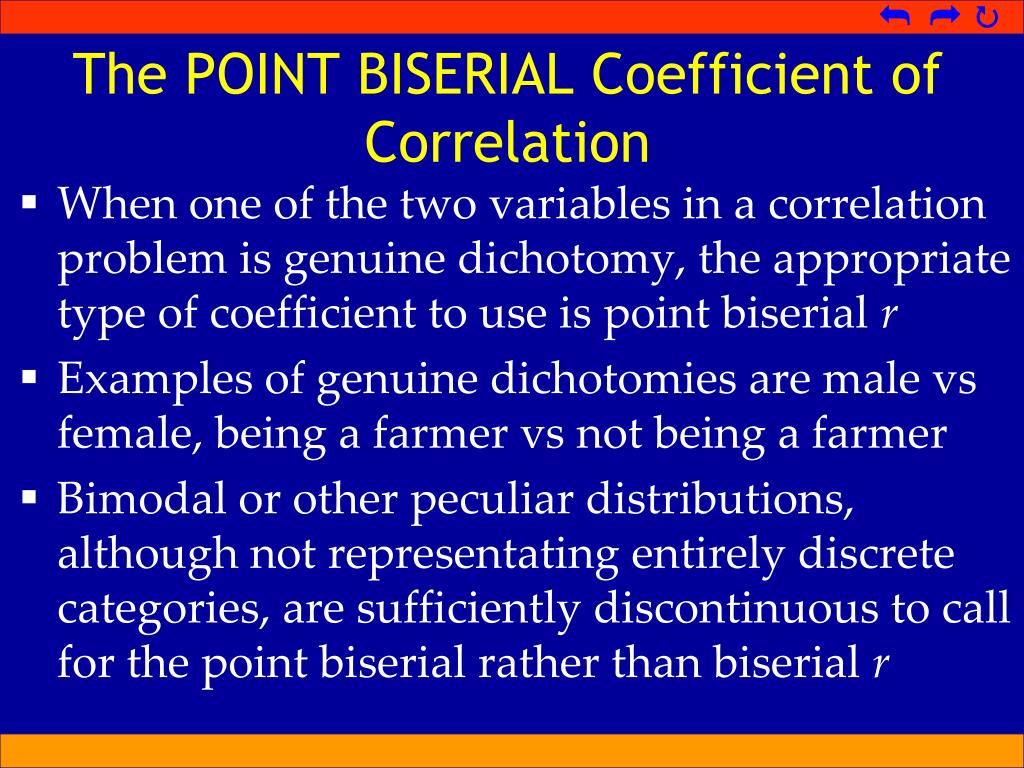 The POINT BISERIAL Coefficient of Correlation

▪ When one of the two variables in a correlation problem is genuine dichotomy, the appropriate type of coefficient to use is point biserial $r$

▪ Examples of genuine dichotomies are male vs female, being a farmer vs not being a farmer

▪ Bimodal or other peculiar distributions, although not representating entirely discrete categories, are sufficiently discontinuous to call for the point biserial rather than biserial $r$